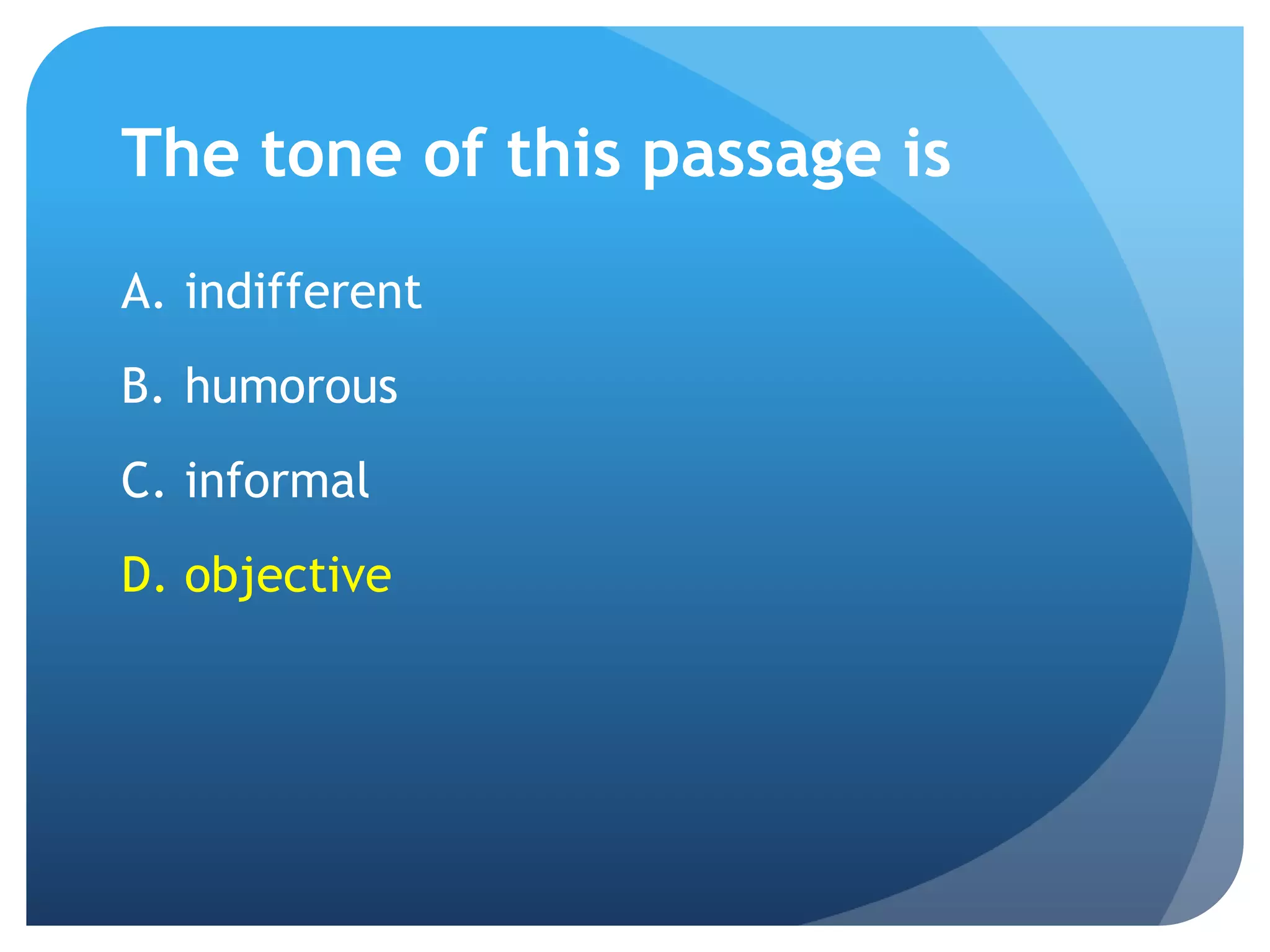 The tone of this passage is

A. indifferent

B. humorous

C. informal

D. objective